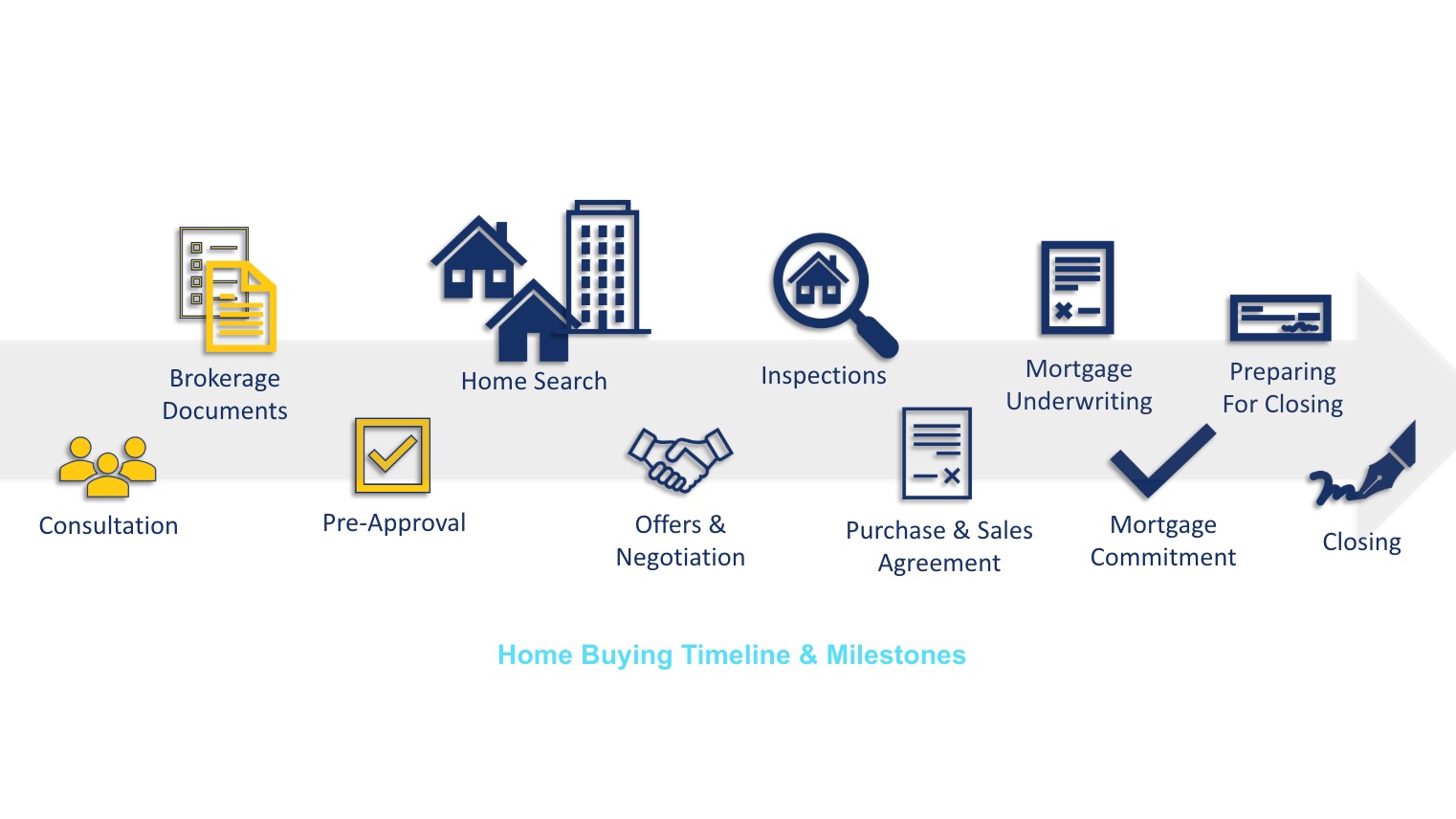 Consultation

Brokerage Documents

Pre-Approval

Home Search

Offers & Negotiation

Inspections

Purchase & Sales Agreement

Mortgage Underwriting

Mortgage Commitment

Preparing For Closing

Closing

Home Buying Timeline & Milestones